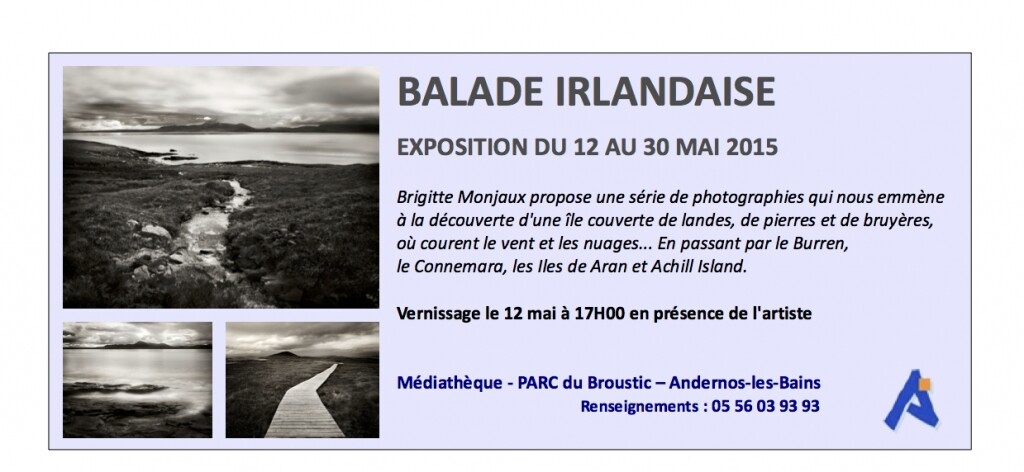 BALADE IRLANDAISE

EXPOSITION DU 12 AU 30 MAI 2015

Brigitte Monjaux propose une série de photographies qui nous emmène à la découverte d'une île couverte de landes, de pierres et de bruyères, où courent le vent et les nuages... En passant par le Burren, le Connemara, les Iles de Aran et Achill Island.

Vernissage le 12 mai à 17H00 en présence de l'artiste

Médiathèque - PARC du Broustic – Andernos-les-Bains
Renseignements : 05 56 03 93 93